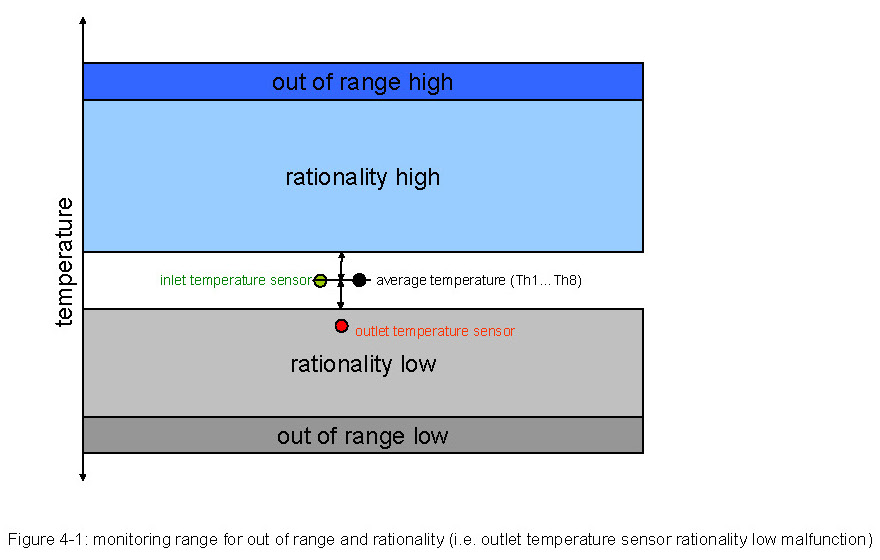 temperature

out of range high

rationality high

inlet temperature sensor

average temperature (Th1... Th8)

outlet temperature sensor

rationality low

out of range low

Figure 4-1: monitoring range for out of range and rationality (i.e. outlet temperature sensor rationality low malfunction)